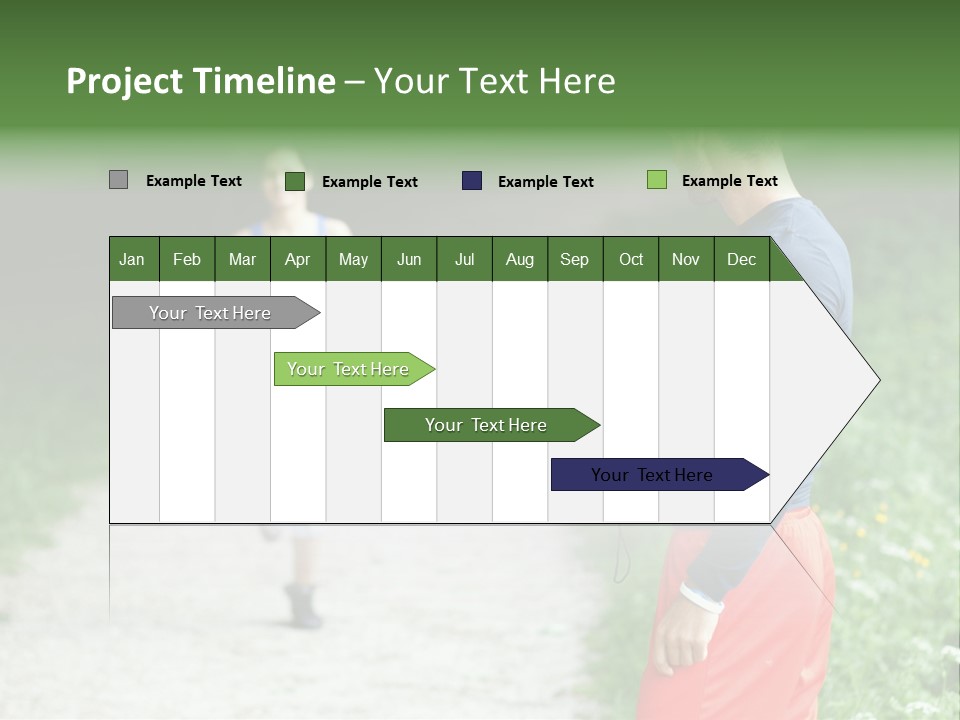 Project Timeline – Your Text Here

Example Text Example Text Example Text Example Text

| Jan | Feb | Mar | Apr | May | Jun | Jul | Aug | Sep | Oct | Nov | Dec |
|---|---|---|---|---|---|---|---|---|---|---|---|

Your Text Here

Your Text Here

Your Text Here

Your Text Here